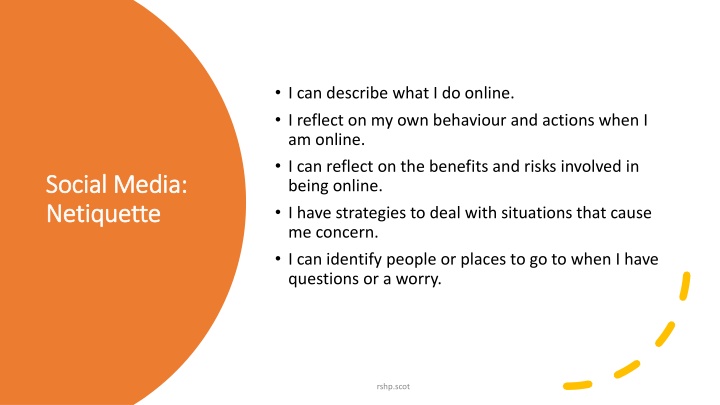 Social Media: Netiquette

• I can describe what I do online.
• I reflect on my own behaviour and actions when I am online.
• I can reflect on the benefits and risks involved in being online.
• I have strategies to deal with situations that cause me concern.
• I can identify people or places to go to when I have questions or a worry.

rshp.scot